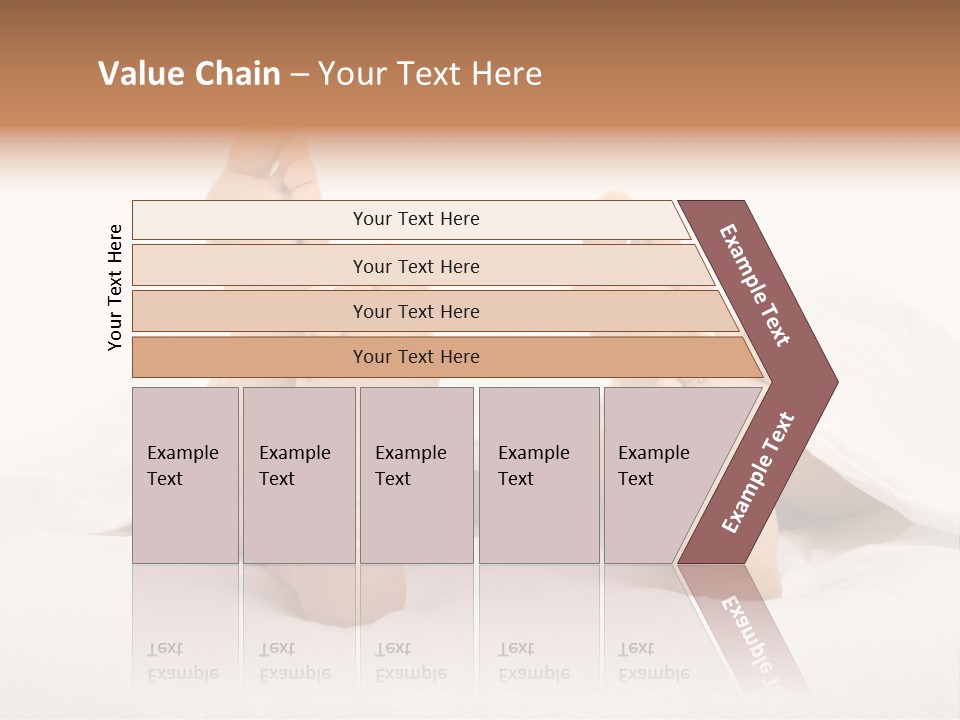 Value Chain – Your Text Here

Your Text Here

Your Text Here

Your Text Here

Your Text Here

Your Text Here

Example Text

Example Text

Example Text

Example Text

Example Text

Example Text

Example Text